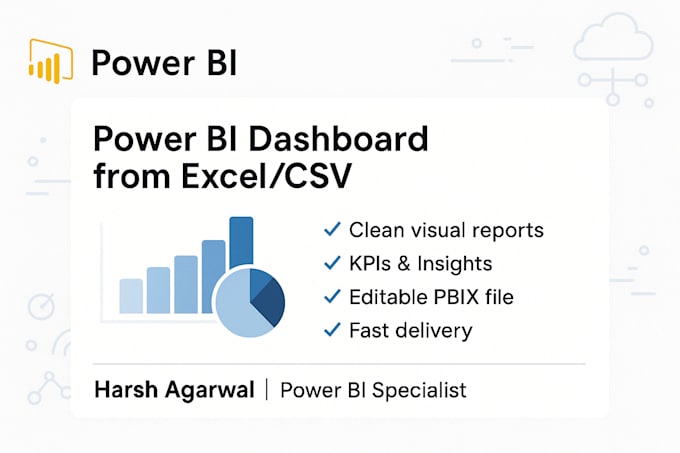 Power BI

Power BI Dashboard from Excel/CSV

✓ Clean visual reports
✓ KPIs & Insights
✓ Editable PBIX file
✓ Fast delivery

Harsh Agarwal | Power BI Specialist